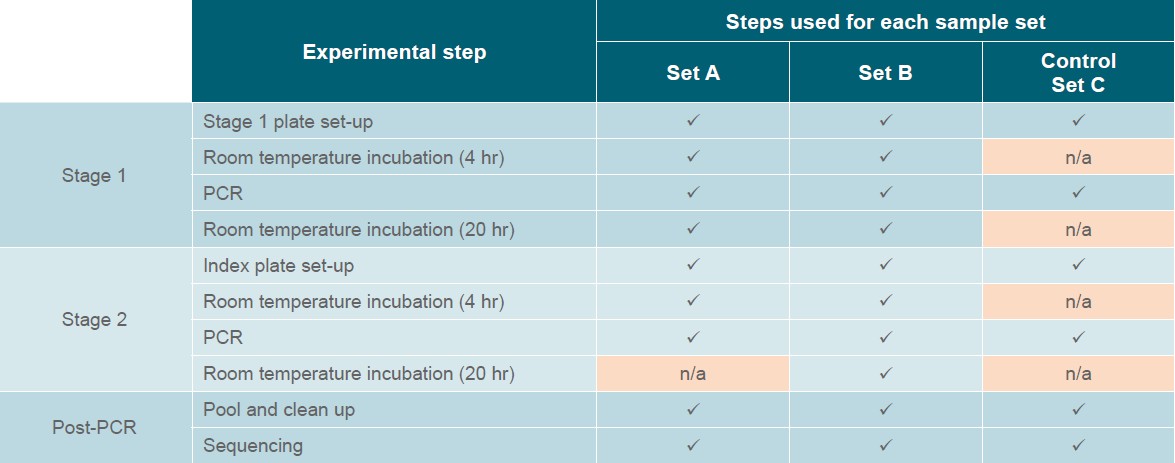 |  | Experimental step | Steps used for each sample set | | |
|---|---|---|---|---|
|  |  | Set A | Set B | Control Set C |
| Stage 1 | Stage 1 plate set-up | ✓ | ✓ | ✓ |
|  | Room temperature incubation (4 hr) | ✓ | ✓ | n/a |
|  | PCR | ✓ | ✓ | ✓ |
|  | Room temperature incubation (20 hr) | ✓ | ✓ | n/a |
| Stage 2 | Index plate set-up | ✓ | ✓ | ✓ |
|  | Room temperature incubation (4 hr) | ✓ | ✓ | n/a |
|  | PCR | ✓ | ✓ | ✓ |
|  | Room temperature incubation (20 hr) | n/a | ✓ | n/a |
| Post-PCR | Pool and clean up | ✓ | ✓ | ✓ |
|  | Sequencing | ✓ | ✓ | ✓ |